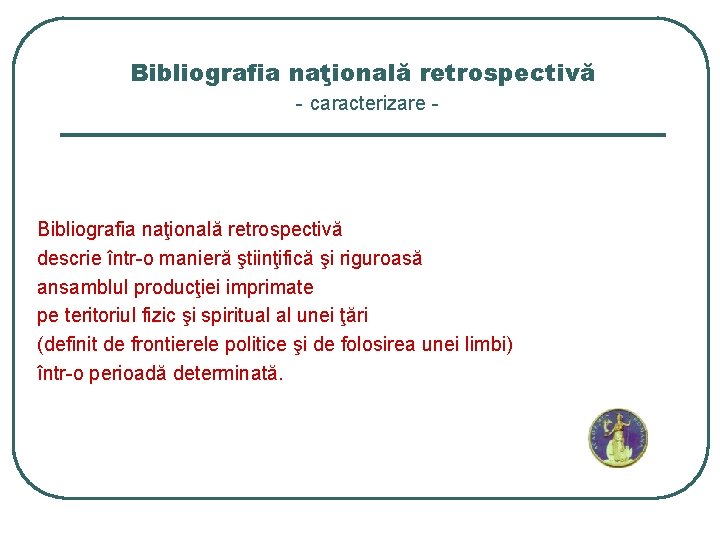 Bibliografia naţională retrospectivă
- caracterizare -

Bibliografia naţională retrospectivă
descrie într-o manieră ştiinţifică şi riguroasă
ansamblul producţiei imprimate
pe teritoriul fizic şi spiritual al unei ţări
(definit de frontierele politice şi de folosirea unei limbi)
într-o perioadă determinată.